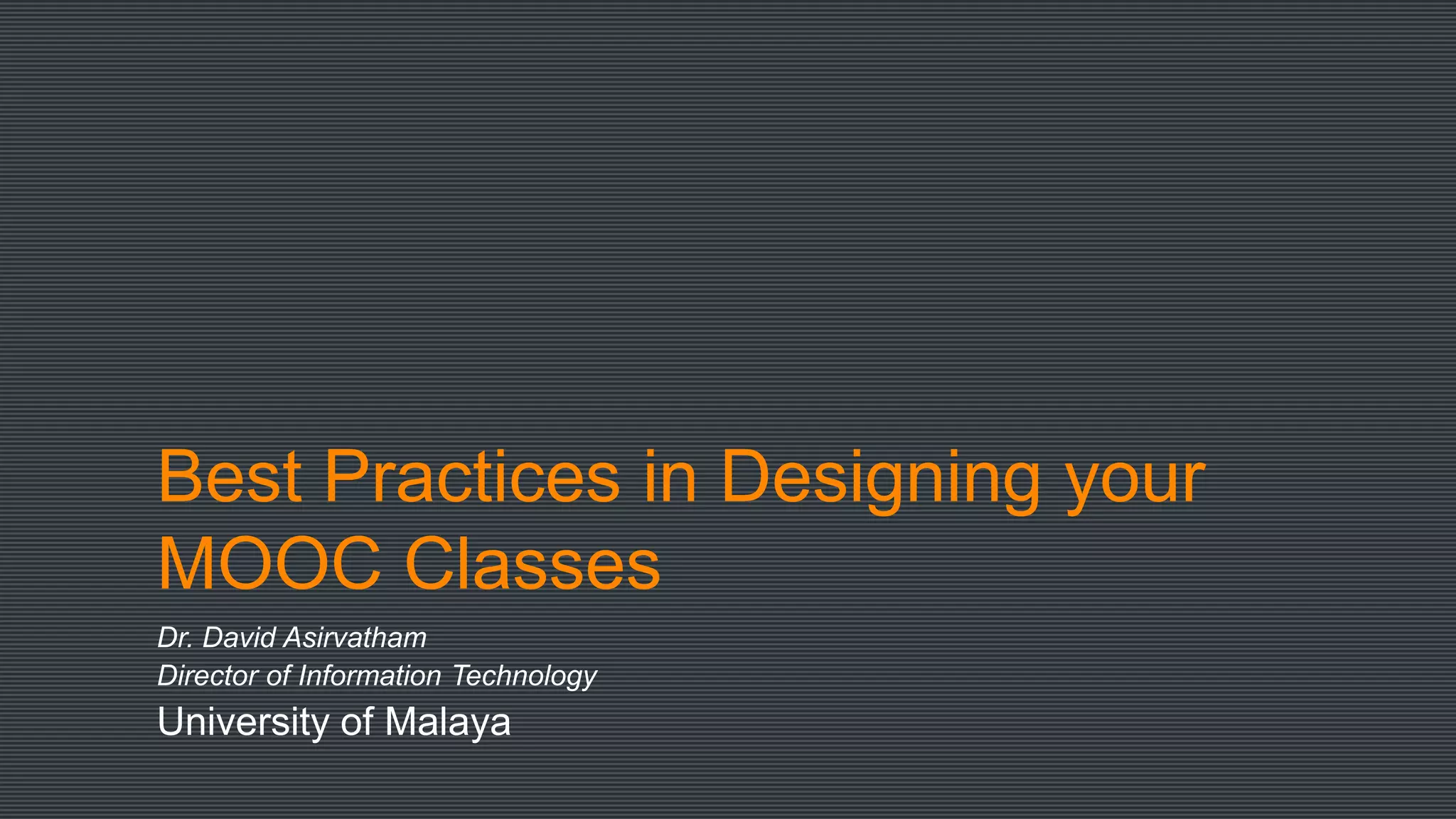 Best Practices in Designing your MOOC Classes

Dr. David Asirvatham
Director of Information Technology
University of Malaya